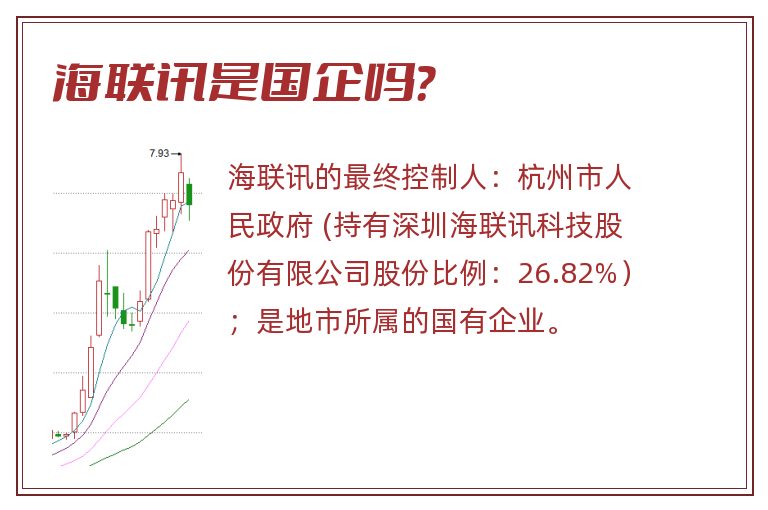 海联讯是国企吗?

7.93

海联讯的最终控制人：杭州市人民政府 (持有深圳海联讯科技股份有限公司股份比例：26.82%）；是地市所属的国有企业。